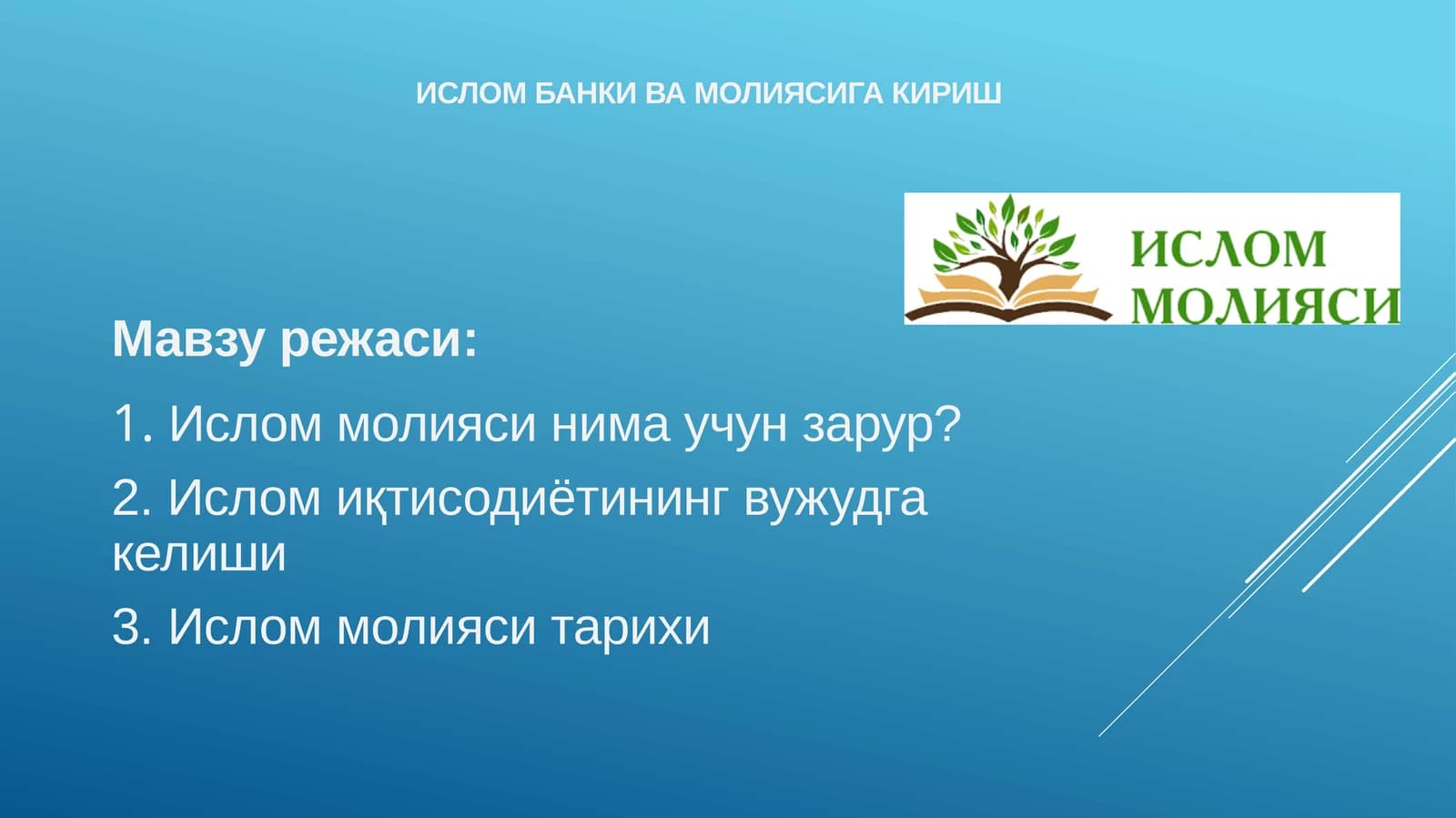 ИСЛОМ БАНКИ ВА МОЛИЯСИГА КИРИШ

ИСЛОМ МОЛИЯСИ

Мавзу режаси:

1. Ислом молияси нима учун зарур?

2. Ислом иқтисодиётининг вужудга келиши

3. Ислом молияси тарихи